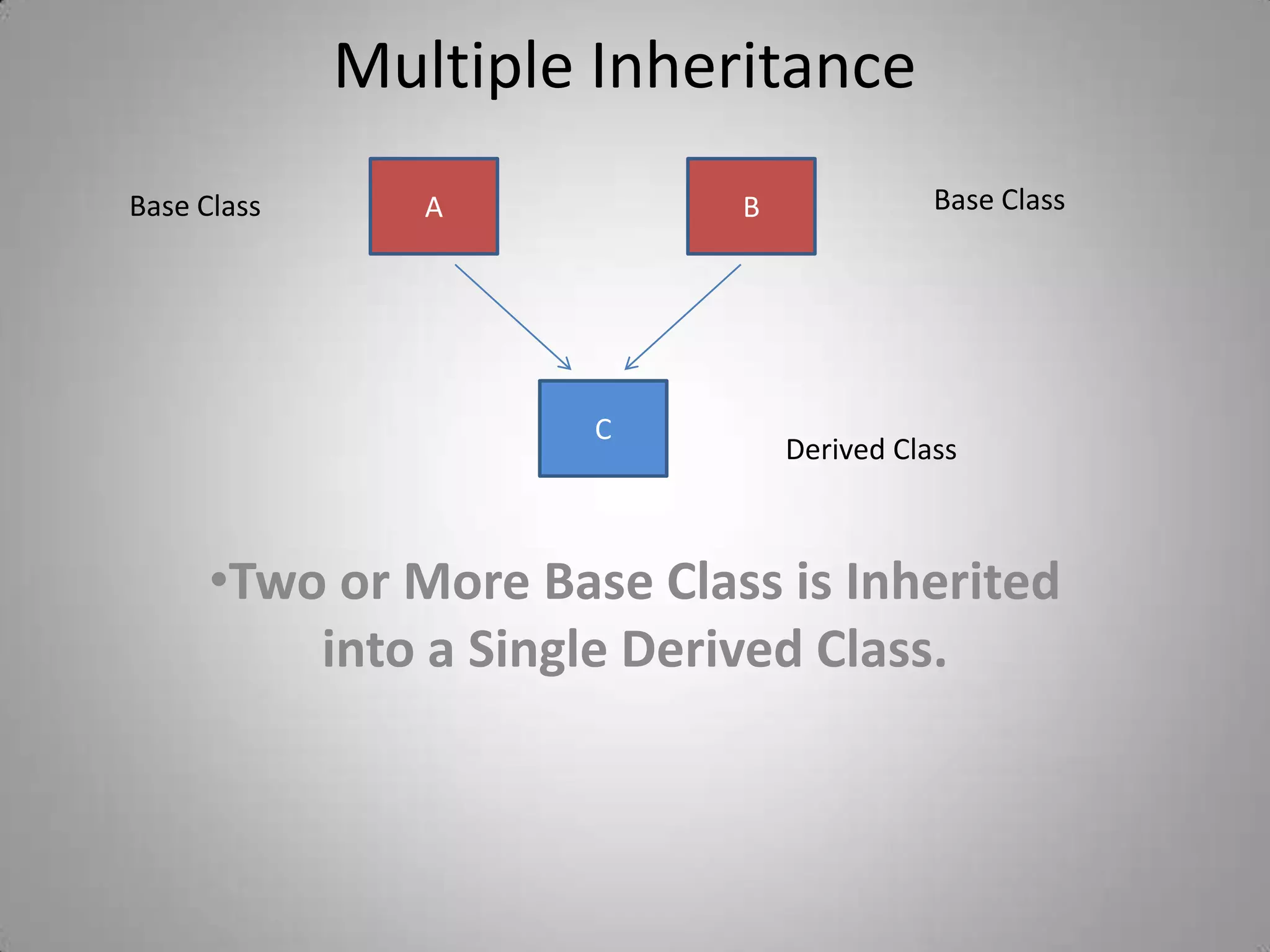 Multiple Inheritance

Base Class

A

B

Base Class

C

Derived Class

•Two or More Base Class is Inherited into a Single Derived Class.